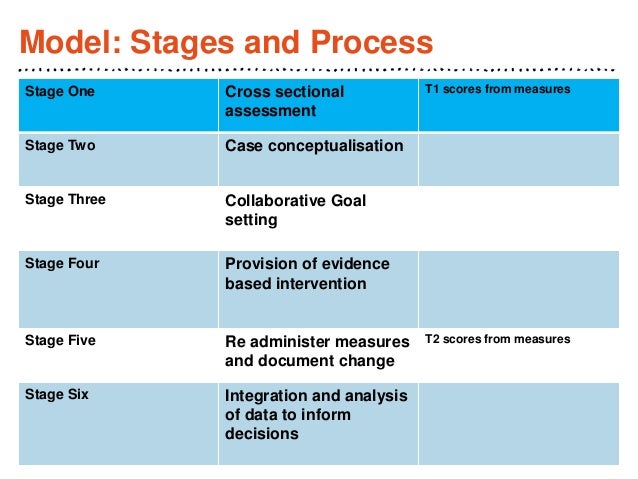 Model: Stages and Process

| Stage One | Cross sectional assessment | T1 scores from measures |
|---|---|---|
| Stage Two | Case conceptualisation | |
| Stage Three | Collaborative Goal setting | |
| Stage Four | Provision of evidence based intervention | |
| Stage Five | Re administer measures and document change | T2 scores from measures |
| Stage Six | Integration and analysis of data to inform decisions | |